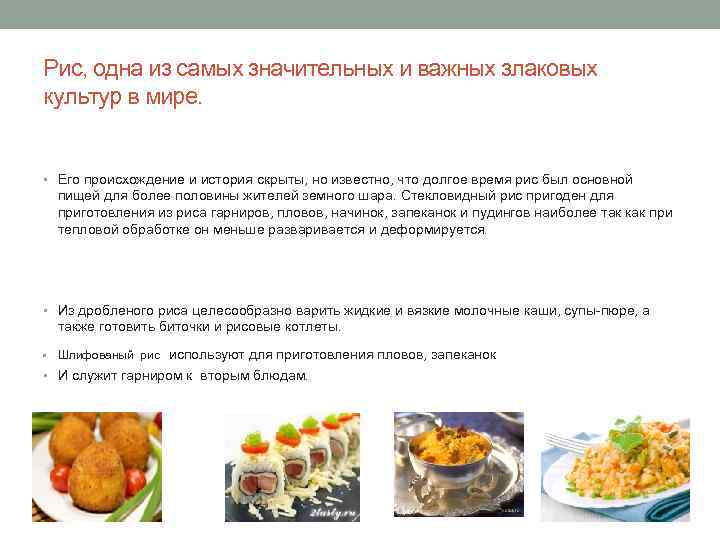 Рис, одна из самых значительных и важных злаковых культур в мире.

• Его происхождение и история скрыты, но известно, что долгое время рис был основной пищей для более половины жителей земного шара. Стекловидный рис пригоден для приготовления из риса гарниров, пловов, начинок, запеканок и пудингов наиболее так как при тепловой обработке он меньше разваривается и деформируется.

• Из дробленого риса целесообразно варить жидкие и вязкие молочные каши, супы-пюре, а также готовить биточки и рисовые котлеты.

• Шлифованый рис используют для приготовления пловов, запеканок

• И служит гарниром к вторым блюдам.

2tasty.ru